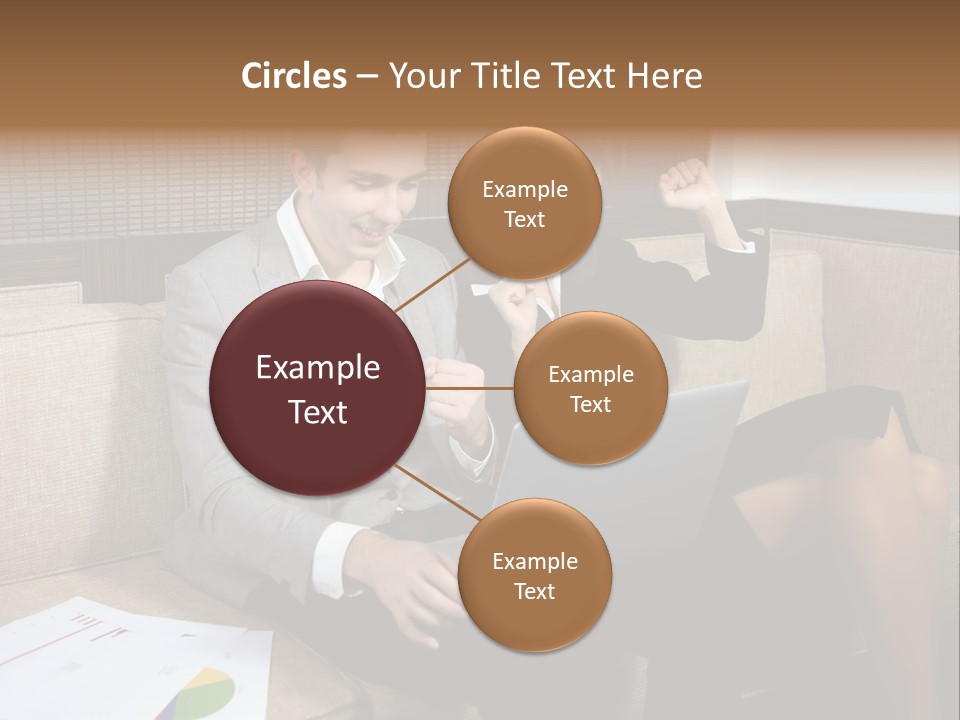 Circles – Your Title Text Here

Example Text

Example Text

Example Text

Example Text